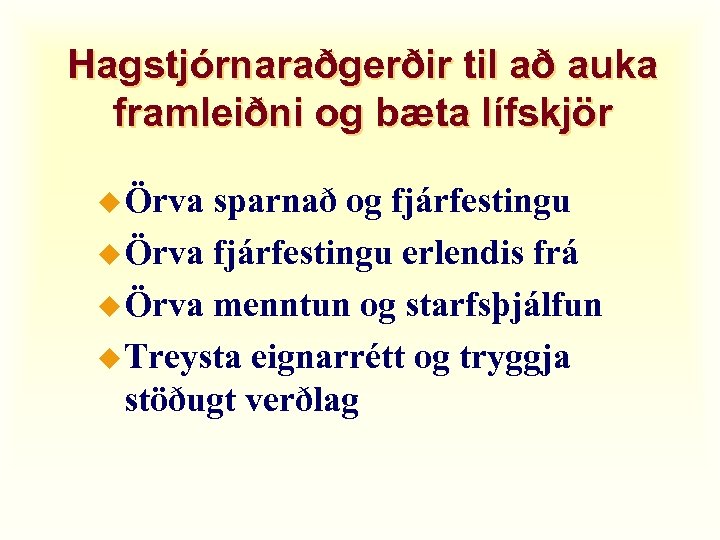 Hagstjórnaraðgerðir til að auka framleiðni og bæta lífskjör

Örva sparnað og fjárfestingu

Örva fjárfestingu erlendis frá

Örva menntun og starfsþjálfun

Treysta eignarrétt og tryggja stöðugt verðlag